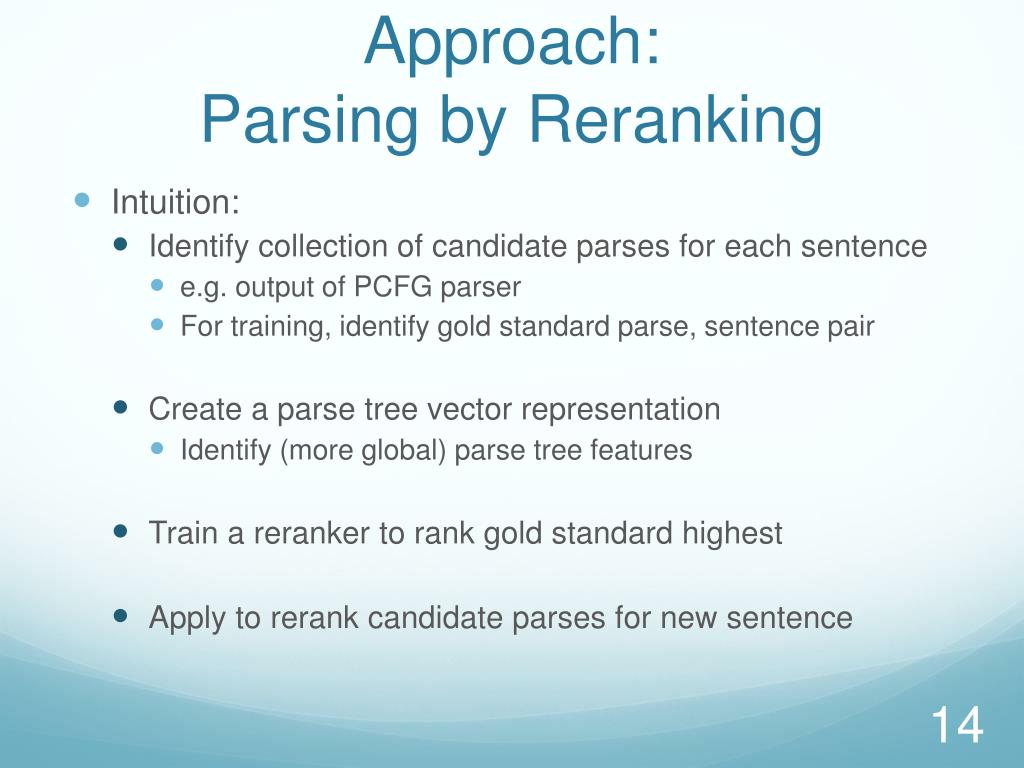 Approach:
Parsing by Reranking

Intuition:
Identify collection of candidate parses for each sentence
e.g. output of PCFG parser
For training, identify gold standard parse, sentence pair

Create a parse tree vector representation
Identify (more global) parse tree features

Train a reranker to rank gold standard highest

Apply to rerank candidate parses for new sentence

14